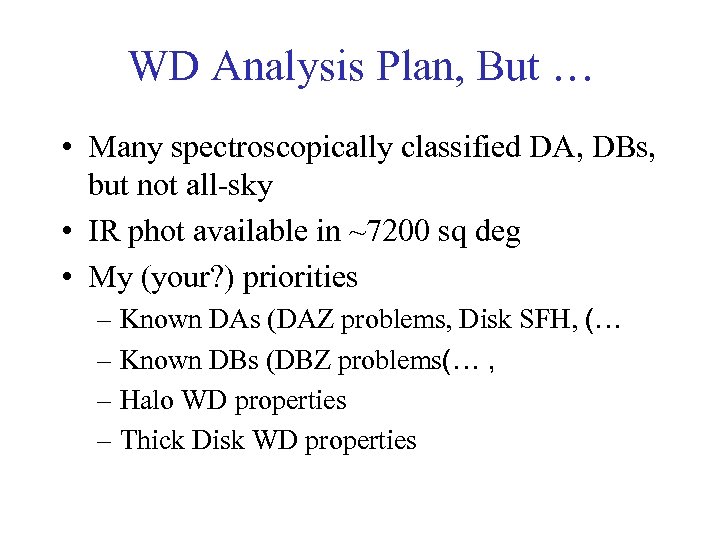 WD Analysis Plan, But …

• Many spectroscopically classified DA, DBs, but not all-sky
• IR phot available in ~7200 sq deg
• My (your?) priorities
– Known DAs (DAZ problems, Disk SFH, (…
– Known DBs (DBZ problems(… ,
– Halo WD properties
– Thick Disk WD properties